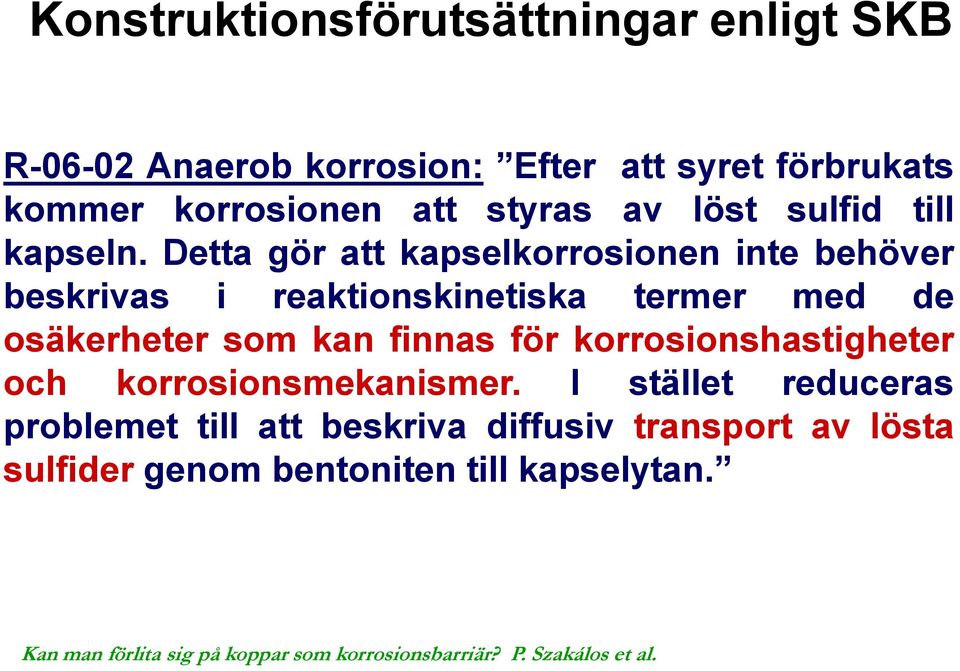 Konstruktionsförutsättningar enligt SKB

R-06-02 Anaerob korrosion: ”Efter att syret förbrukats kommer korrosionen att styras av löst sulfid till kapseln. Detta gör att kapselkorrosionen inte behöver beskrivas i reaktionskinetiska termer med de osäkerheter som kan finnas för korrosionshastigheter och korrosionsmekanismer. I stället reduceras problemet till att beskriva diffusiv transport av lösta sulfider genom bentoniten till kapselytan.”

Kan man förlita sig på koppar som korrosionsbarriär? P. Szakálos et al.